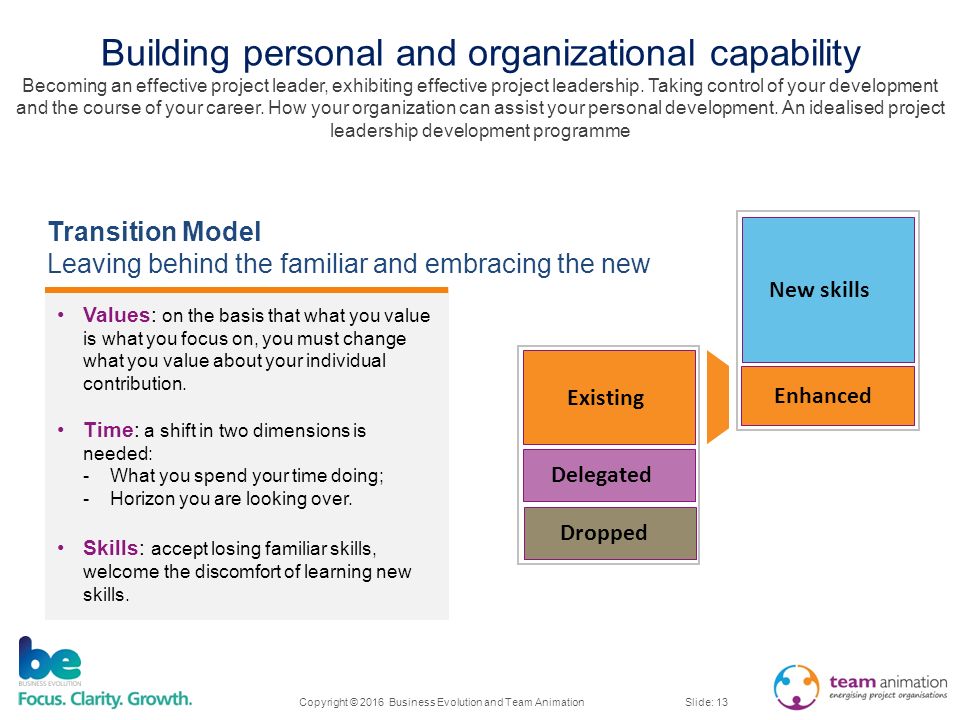 Building personal and organizational capability
Becoming an effective project leader, exhibiting effective project leadership. Taking control of your development and the course of your career. How your organization can assist your personal development. An idealised project leadership development programme

Transition Model
Leaving behind the familiar and embracing the new

• Values: on the basis that what you value is what you focus on, you must change what you value about your individual contribution.

• Time: a shift in two dimensions is needed:
- What you spend your time doing;
- Horizon you are looking over.

• Skills: accept losing familiar skills, welcome the discomfort of learning new skills.

Existing
Delegated
Dropped

New skills
Enhanced

be
BUSINESS EVOLUTION
Focus. Clarity. Growth.

Copyright © 2016 Business Evolution and Team Animation

Slide: 13

team animation
energising project organisations